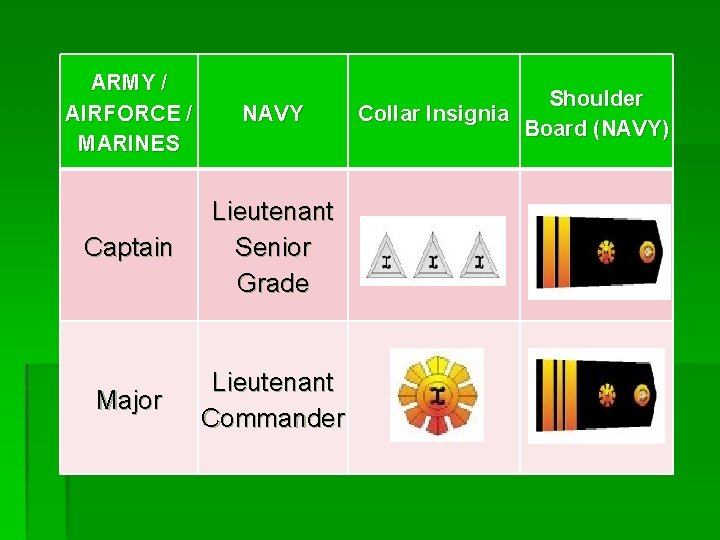 | ARMY / AIRFORCE / MARINES | NAVY | Collar Insignia | Shoulder Board (NAVY) |
|---|---|---|---|
| Captain | Lieutenant Senior Grade | | |
| Major | Lieutenant Commander | | |